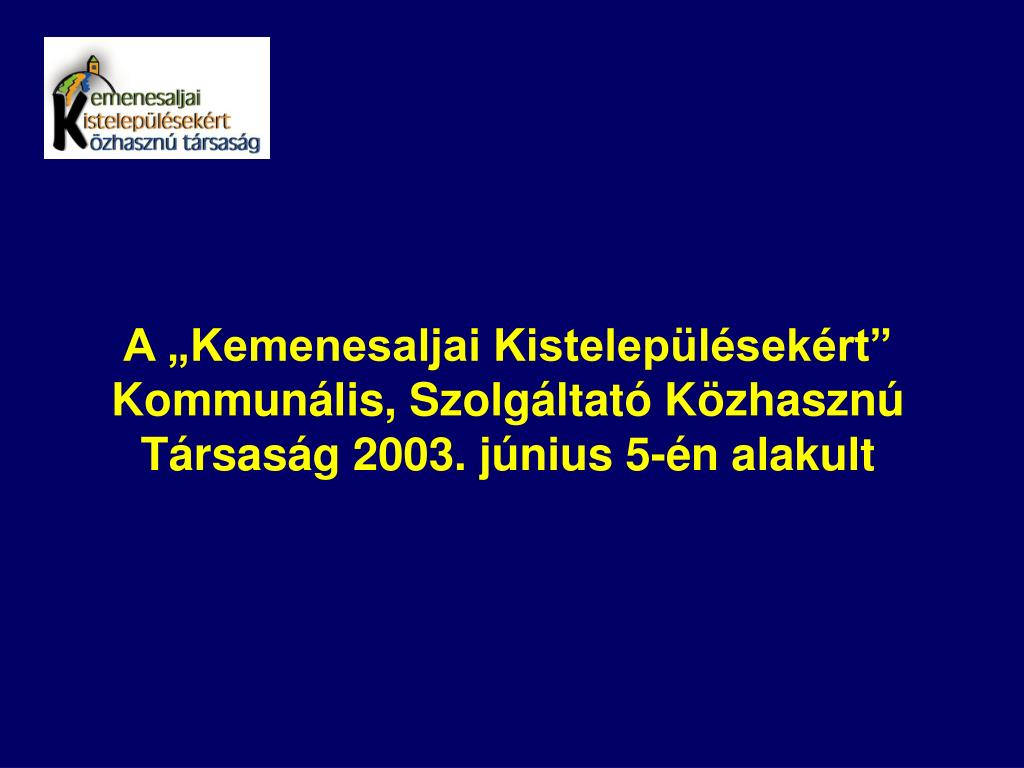 Kemenesaljai
Kistelepülésekért
Közhasznú társaság

A „Kemenesaljai Kistelepülésekért” Kommunális, Szolgáltató Közhasznú Társaság 2003. június 5-én alakult